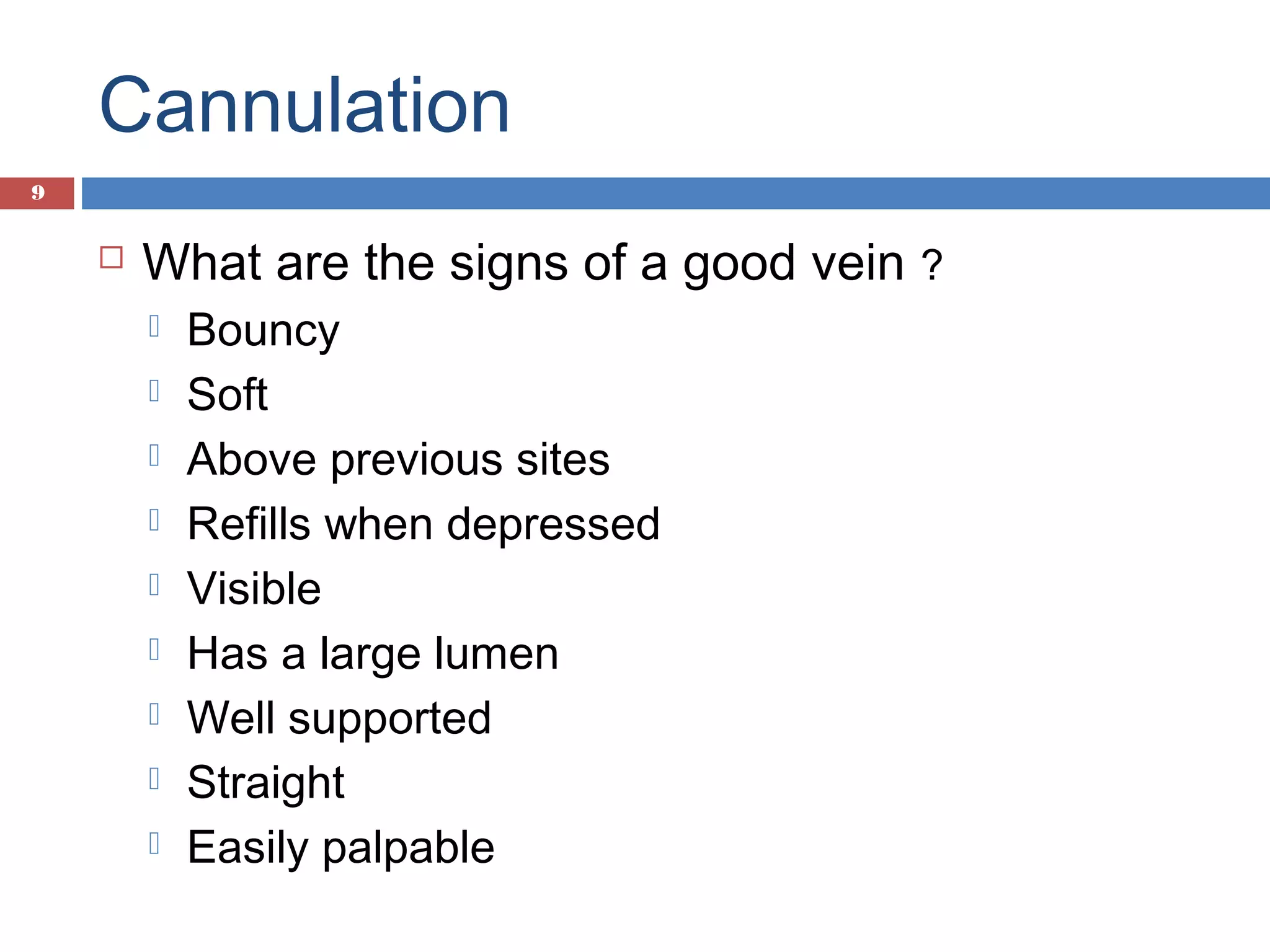 Cannulation

9

What are the signs of a good vein ?

Bouncy

Soft

Above previous sites

Refills when depressed

Visible

Has a large lumen

Well supported

Straight

Easily palpable